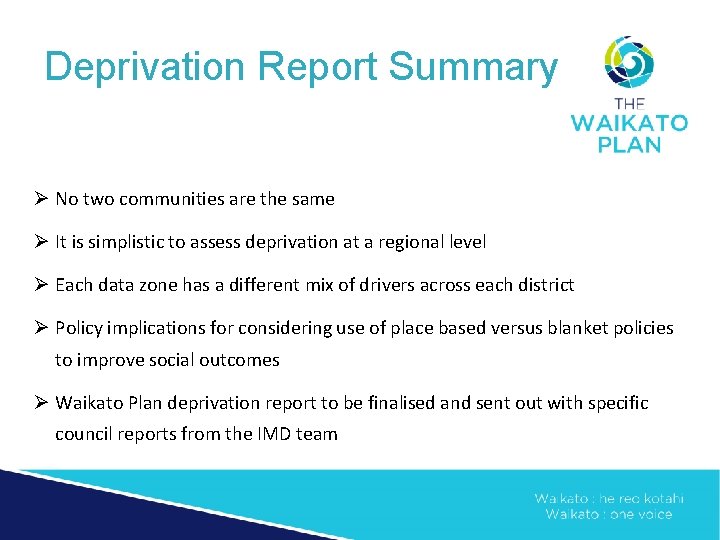 Deprivation Report Summary

THE WAIKATO PLAN

➢ No two communities are the same

➢ It is simplistic to assess deprivation at a regional level

➢ Each data zone has a different mix of drivers across each district

➢ Policy implications for considering use of place based versus blanket policies to improve social outcomes

➢ Waikato Plan deprivation report to be finalised and sent out with specific council reports from the IMD team

Waikato : he reo kotahi
Waikato : one voice